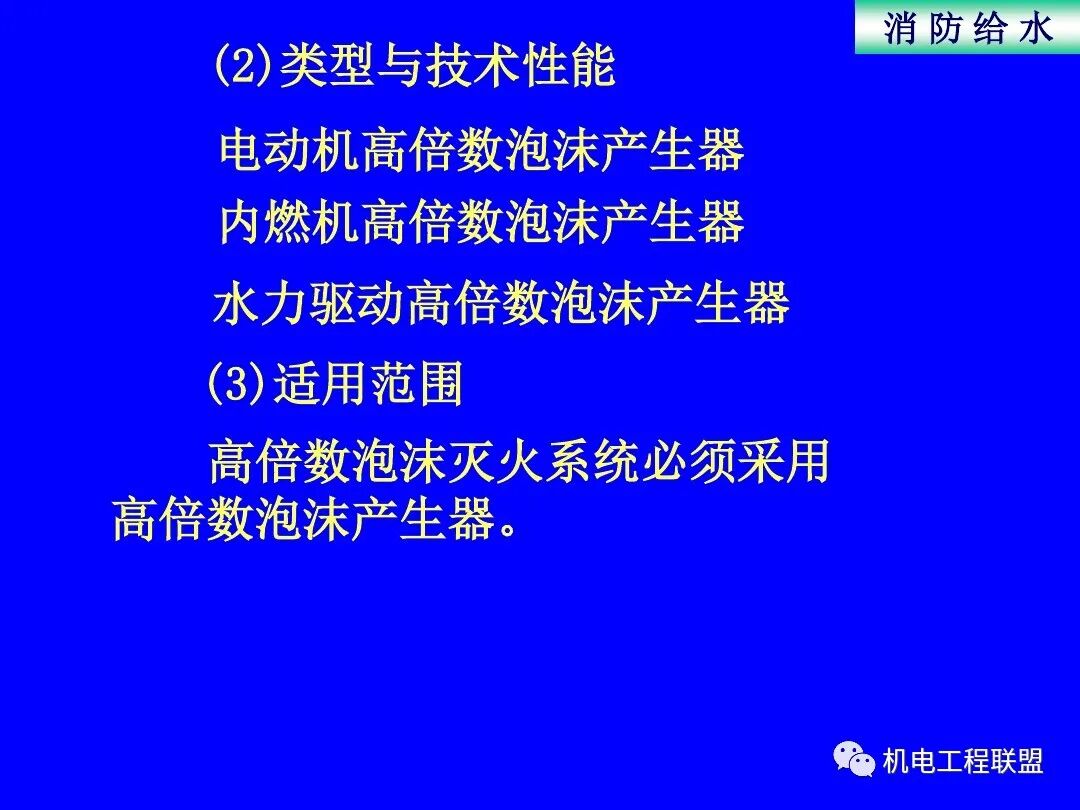 消 防 给 水

(2)类型与技术性能

电动机高倍数泡沫产生器

内燃机高倍数泡沫产生器

水力驱动高倍数泡沫产生器

(3)适用范围

高倍数泡沫灭火系统必须采用高倍数泡沫产生器。

机电工程联盟